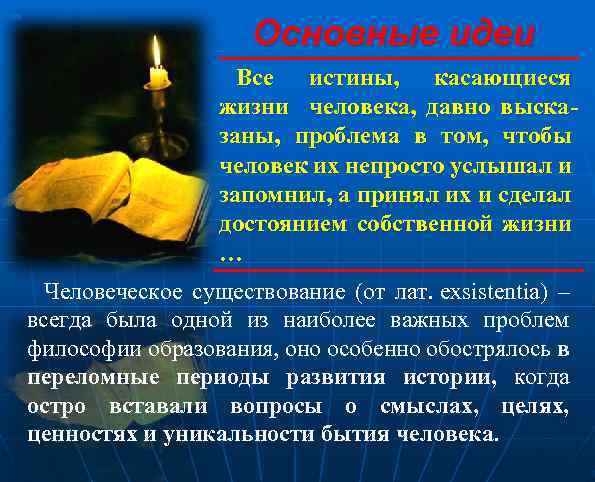 Основные идеи

Все истины, касающиеся жизни человека, давно высказаны, проблема в том, чтобы человек их непросто услышал и запомнил, а принял их и сделал достоянием собственной жизни …

Человеческое существование (от лат. exsistentia) – всегда была одной из наиболее важных проблем философии образования, оно особенно обострялось в переломные периоды развития истории, когда остро вставали вопросы о смыслах, целях, ценностях и уникальности бытия человека.